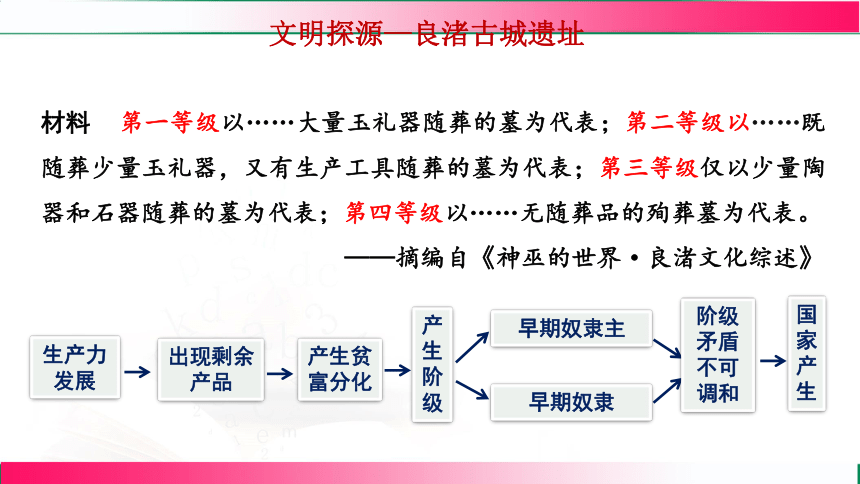 文明探源—良渚古城遗址

材料　第一等级以……大量玉礼器随葬的墓为代表；第二等级以……既随葬少量玉礼器，又有生产工具随葬的墓为代表；第三等级仅以少量陶器和石器随葬的墓为代表；第四等级以……无随葬品的殉葬墓为代表。

——摘编自《神巫的世界·良渚文化综述》

生产力发展

出现剩余产品

产生贫富分化

产生阶级

早期奴隶主

早期奴隶

阶级矛盾不可调和

国家产生